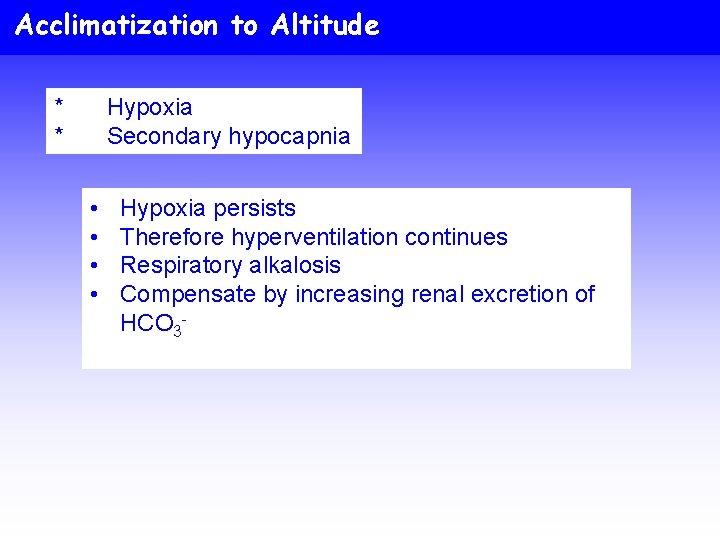 Acclimatization to Altitude

* Hypoxia
* Secondary hypocapnia

• Hypoxia persists
• Therefore hyperventilation continues
• Respiratory alkalosis
• Compensate by increasing renal excretion of $HCO_3^-$